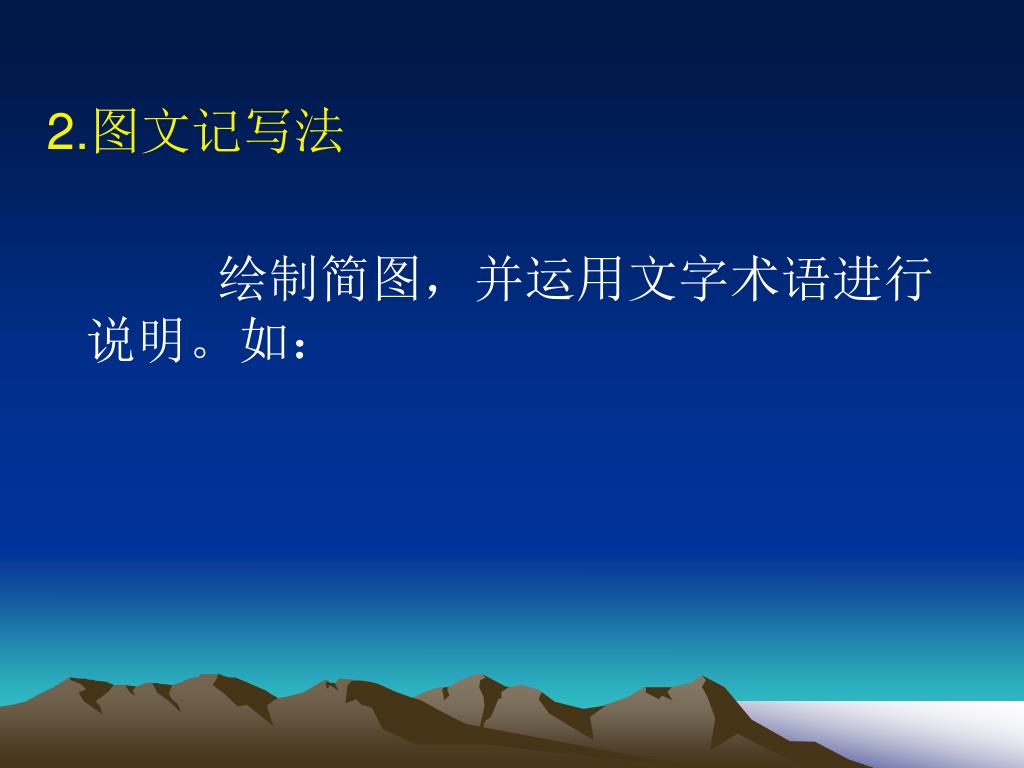 2.图文记写法

绘制简图，并运用文字术语进行说明。如：